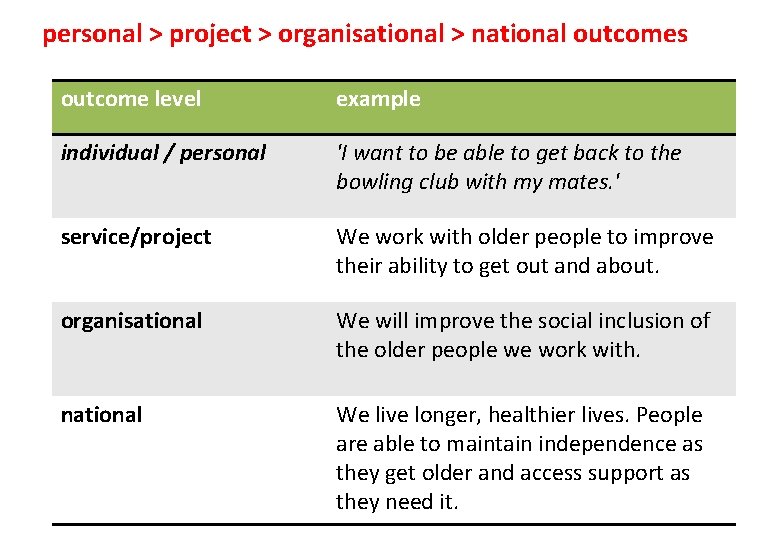 personal > project > organisational > national outcomes

| outcome level | example |
|---|---|
| individual / personal | 'I want to be able to get back to the bowling club with my mates.' |
| service/project | We work with older people to improve their ability to get out and about. |
| organisational | We will improve the social inclusion of the older people we work with. |
| national | We live longer, healthier lives. People are able to maintain independence as they get older and access support as they need it. |